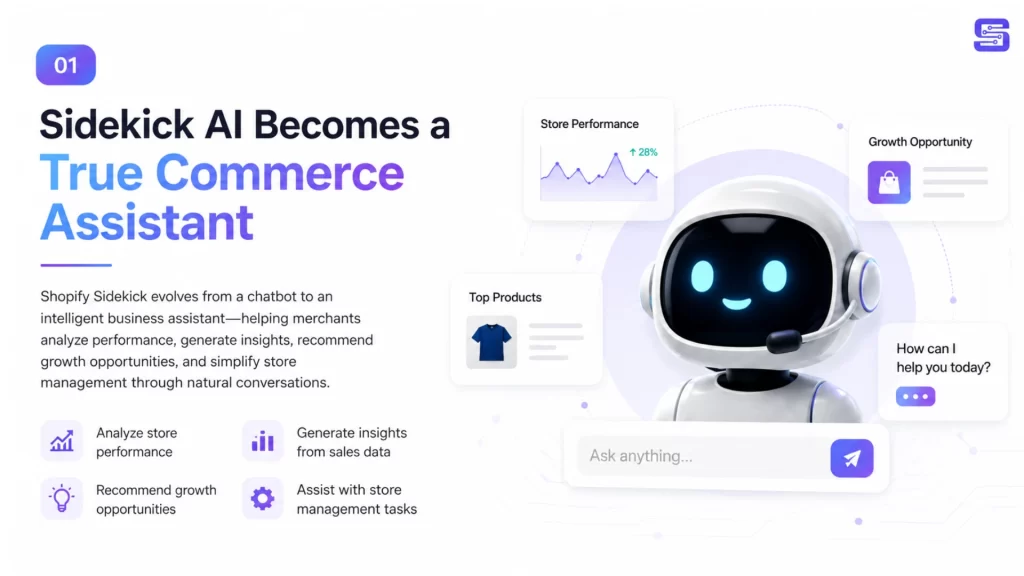 01

Sidekick AI Becomes a True Commerce Assistant

Shopify Sidekick evolves from a chatbot to an intelligent business assistant—helping merchants analyze performance, generate insights, recommend growth opportunities, and simplify store management through natural conversations.

Analyze store performance

Generate insights from sales data

Recommend growth opportunities

Assist with store management tasks

Store Performance

↑ 28%

Growth Opportunity

Top Products

How can I help you today?

Ask anything...